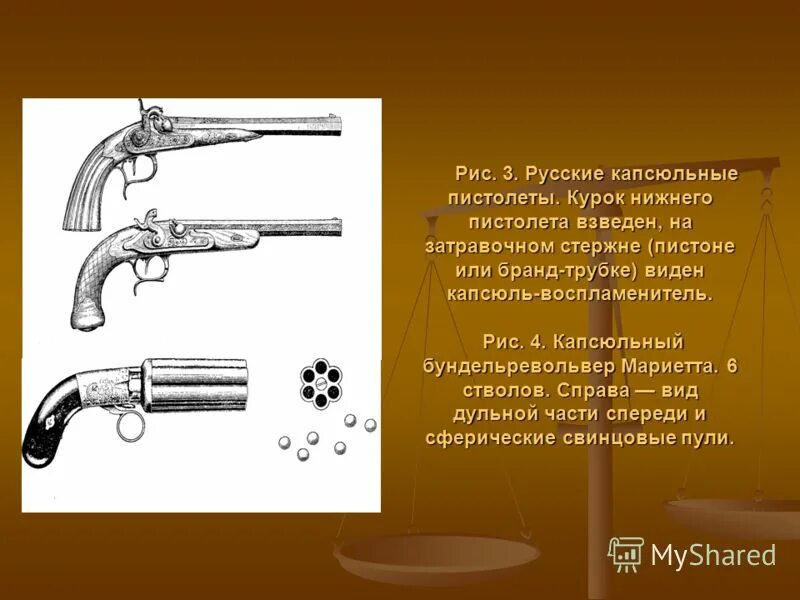 Рис. 3. Русские капсюльные пистолеты. Курок нижнего пистолета взведен, на затравочном стержне (пистоне или бранд-трубке) виден капсюль-воспламенитель.

Рис. 4. Капсюльный бундельревольвер Мариетта. 6 стволов. Справа — вид дульной части спереди и сферические свинцовые пули.

MyShared